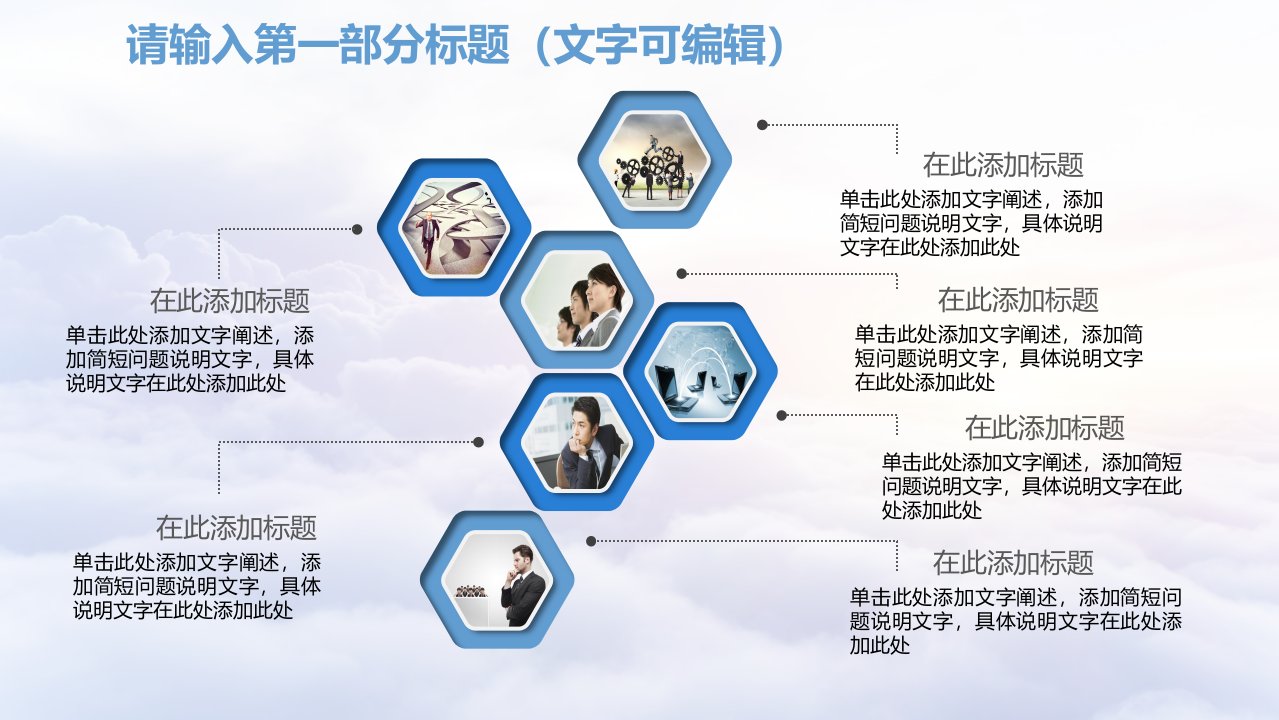 请输入第一部分标题（文字可编辑）

在此添加标题

单击此处添加文字阐述，添加简短问题说明文字，具体说明文字在此处添加此处

在此添加标题

单击此处添加文字阐述，添加简短问题说明文字，具体说明文字在此处添加此处

在此添加标题

单击此处添加文字阐述，添加简短问题说明文字，具体说明文字在此处添加此处

在此添加标题

单击此处添加文字阐述，添加简短问题说明文字，具体说明文字在此处添加此处

在此添加标题

单击此处添加文字阐述，添加简短问题说明文字，具体说明文字在此处添加此处

在此添加标题

单击此处添加文字阐述，添加简短问题说明文字，具体说明文字在此处添加此处